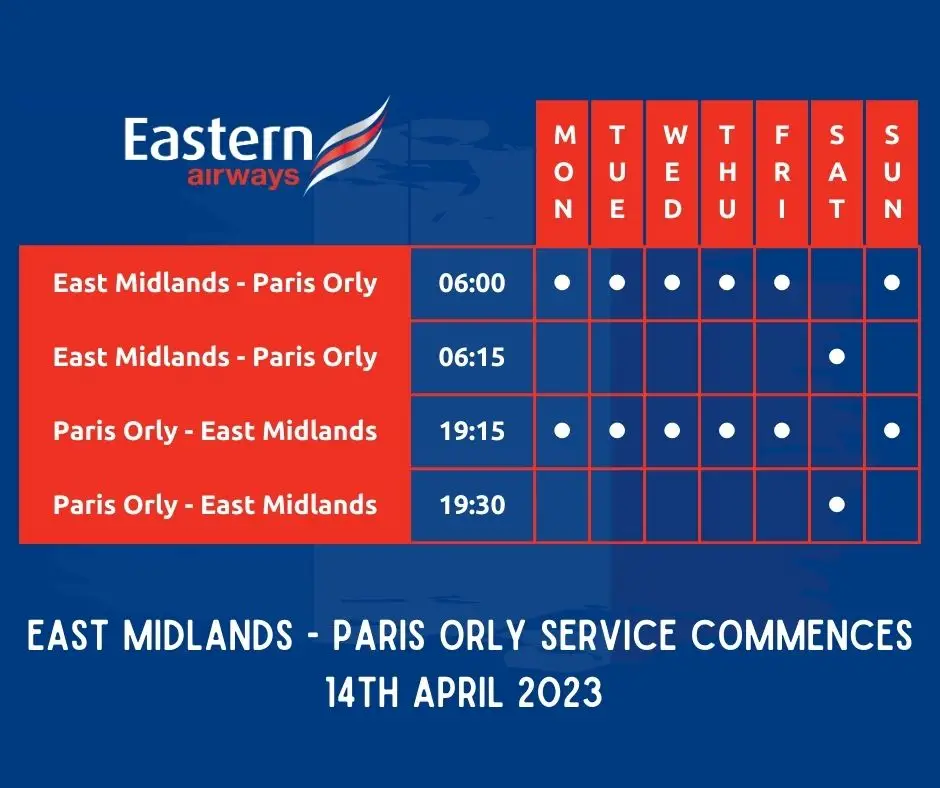 Eastern airways

| | | MON | TUE | WED | THU | FRI | SAT | SUN |
|---|---|---|---|---|---|---|---|---|
| East Midlands - Paris Orly | 06:00 | ● | ● | ● | ● | ● | | ● |
| East Midlands - Paris Orly | 06:15 | | | | | | ● | |
| Paris Orly - East Midlands | 19:15 | ● | ● | ● | ● | ● | | ● |
| Paris Orly - East Midlands | 19:30 | | | | | | ● | |

EAST MIDLANDS - PARIS ORLY SERVICE COMMENCES 14TH APRIL 2023